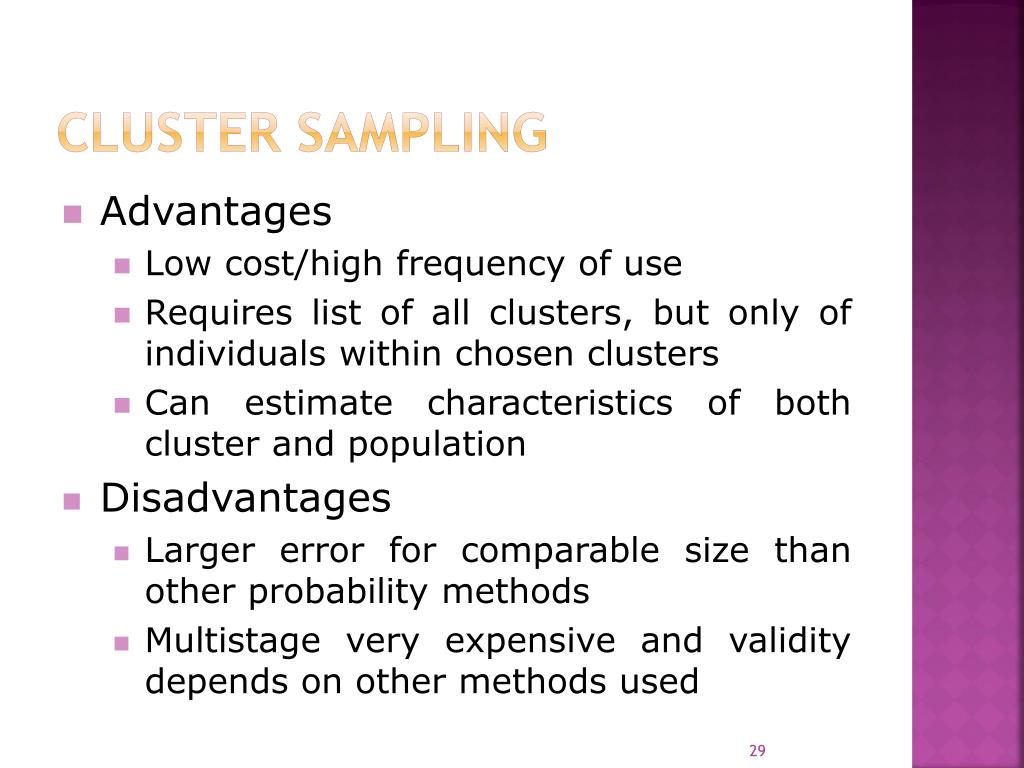 CLUSTER SAMPLING

Advantages

Low cost/high frequency of use

Requires list of all clusters, but only of individuals within chosen clusters

Can estimate characteristics of both cluster and population

Disadvantages

Larger error for comparable size than other probability methods

Multistage very expensive and validity depends on other methods used

29